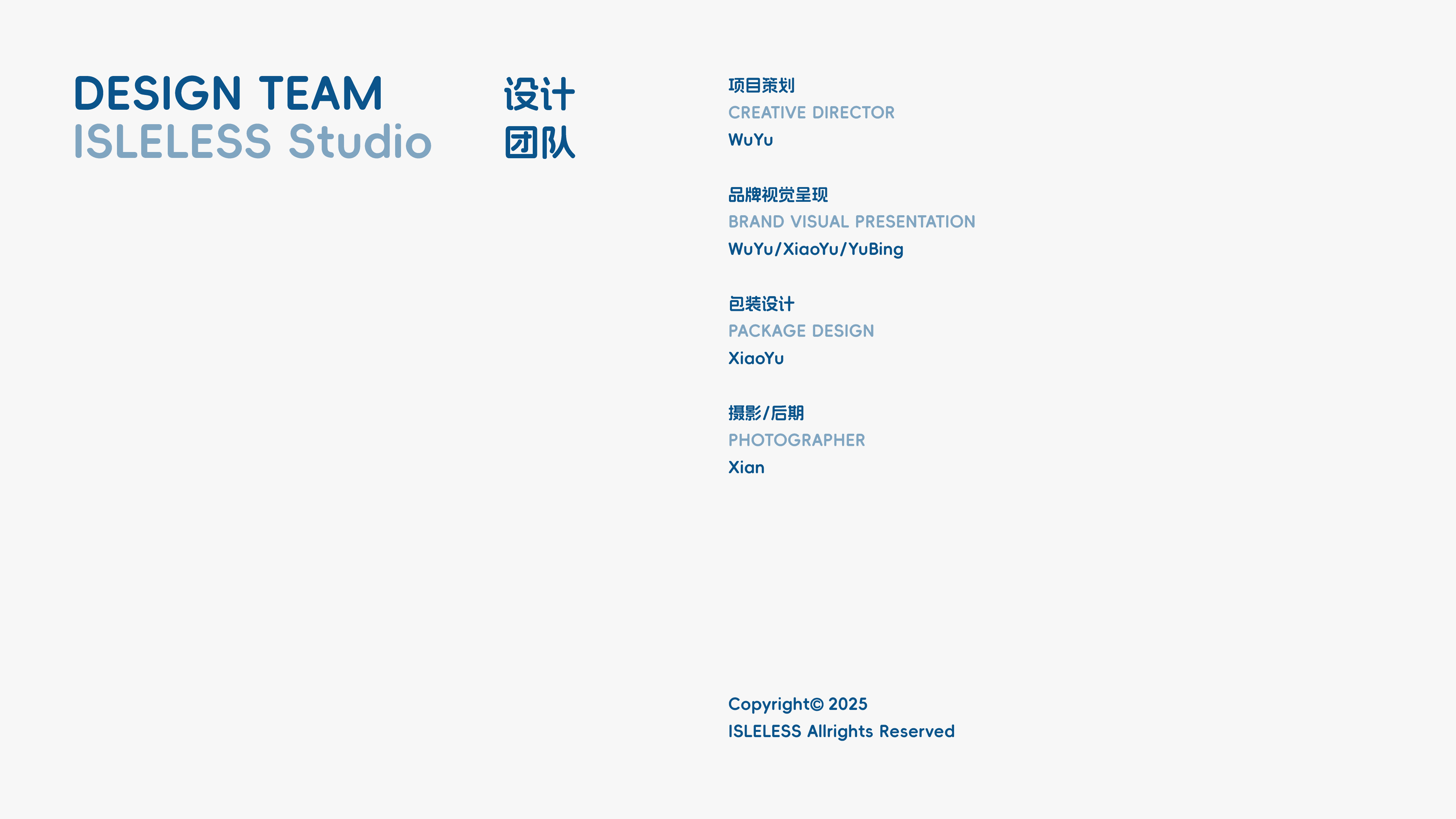 DESIGN TEAM
ISLELESS Studio

设计
团队

项目策划
CREATIVE DIRECTOR
WuYu

品牌视觉呈现
BRAND VISUAL PRESENTATION
WuYu/XiaoYu/YuBing

包装设计
PACKAGE DESIGN
XiaoYu

摄影/后期
PHOTOGRAPHER
Xian

Copyright© 2025
ISLELESS Allrights Reserved